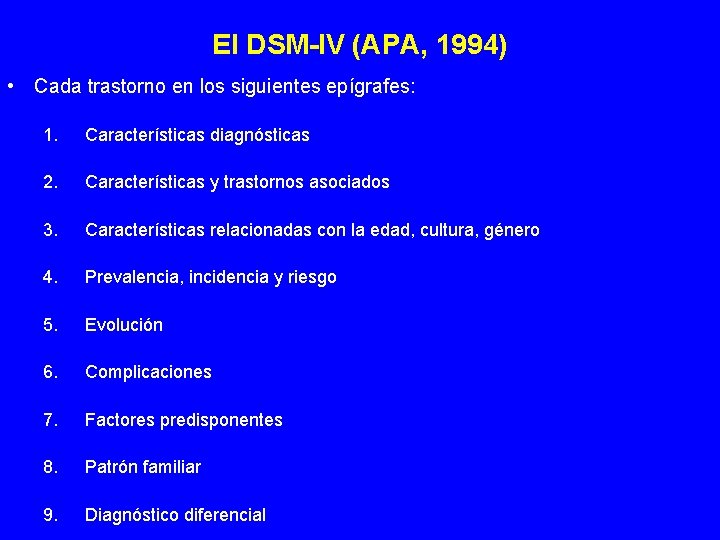 El DSM-IV (APA, 1994)

• Cada trastorno en los siguientes epígrafes:

1. Características diagnósticas
2. Características y trastornos asociados
3. Características relacionadas con la edad, cultura, género
4. Prevalencia, incidencia y riesgo
5. Evolución
6. Complicaciones
7. Factores predisponentes
8. Patrón familiar
9. Diagnóstico diferencial